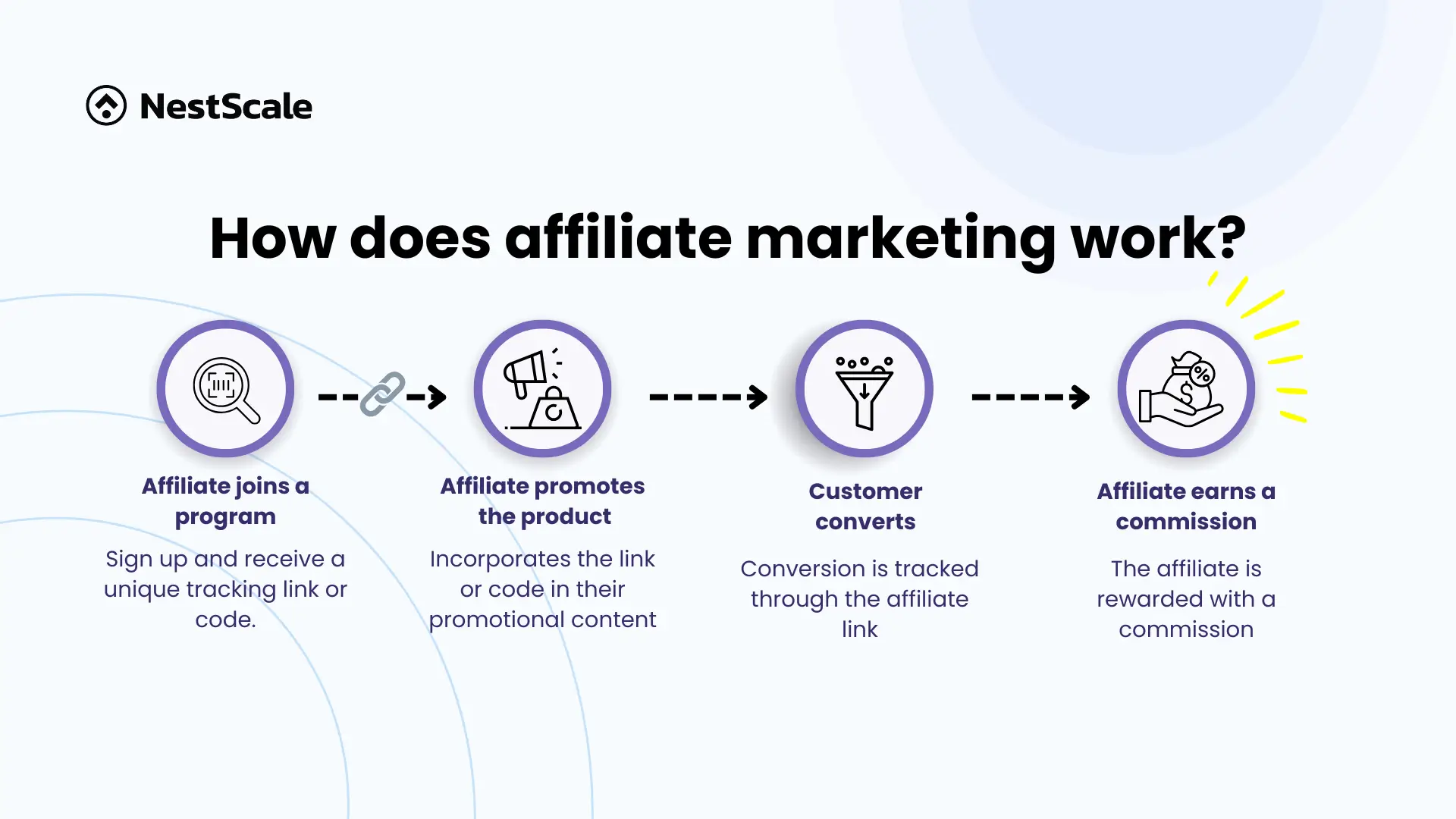 NestScale

How does affiliate marketing work?

Affiliate joins a program

Sign up and receive a unique tracking link or code.

Affiliate promotes the product

Incorporates the link or code in their promotional content

Customer converts

Conversion is tracked through the affiliate link

Affiliate earns a commission

The affiliate is rewarded with a commission